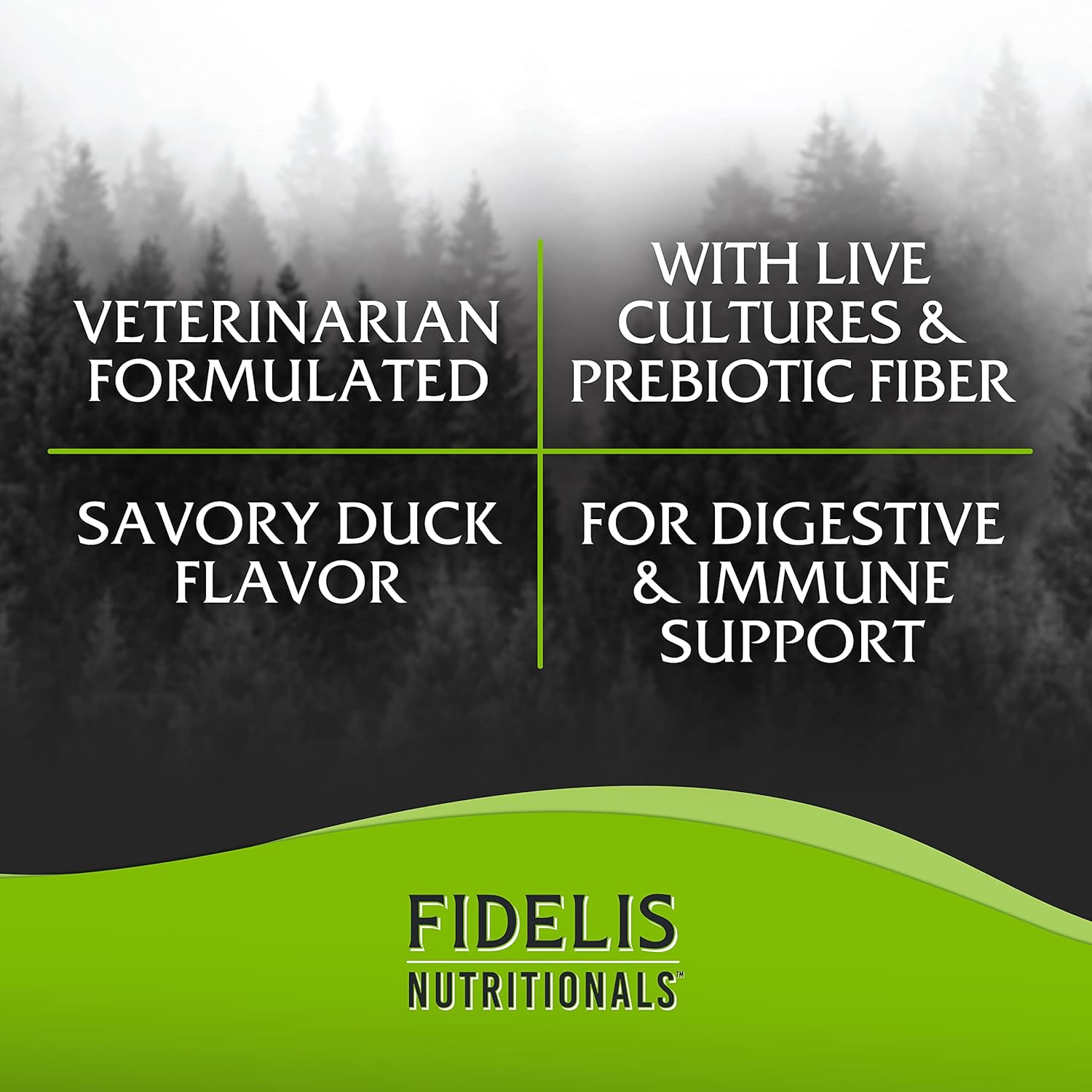 VETERINARIAN FORMULATED

WITH LIVE CULTURES & PREBIOTIC FIBER

SAVORY DUCK FLAVOR

FOR DIGESTIVE & IMMUNE SUPPORT

FIDELIS
NUTRITIONALS™